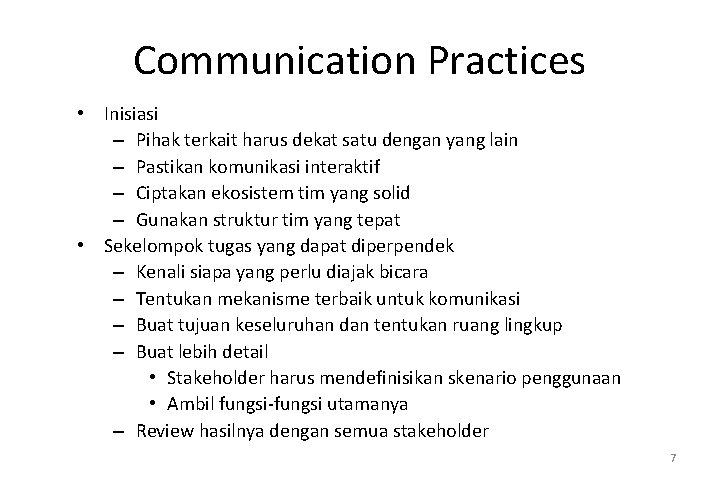 Communication Practices

• Inisiasi
– Pihak terkait harus dekat satu dengan yang lain
– Pastikan komunikasi interaktif
– Ciptakan ekosistem tim yang solid
– Gunakan struktur tim yang tepat
• Sekelompok tugas yang dapat diperpendek
– Kenali siapa yang perlu diajak bicara
– Tentukan mekanisme terbaik untuk komunikasi
– Buat tujuan keseluruhan dan tentukan ruang lingkup
– Buat lebih detail
• Stakeholder harus mendefinisikan skenario penggunaan
• Ambil fungsi-fungsi utamanya
– Review hasilnya dengan semua stakeholder

7